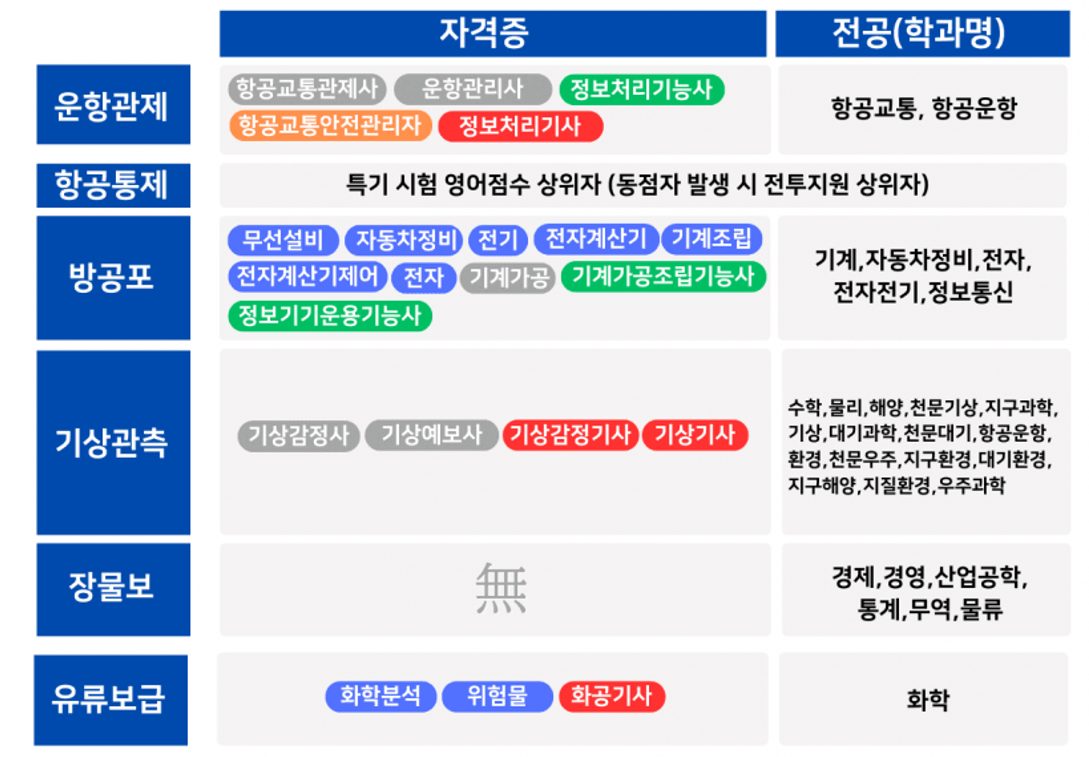 | | 자격증 | 전공(학과명) |
|---|---|---|
| 운항관제 | 항공교통관제사 운항관리사 정보처리기능사 항공교통안전관리자 정보처리기사 | 항공교통, 항공운항 |
| 항공통제 | 특기 시험 영어점수 상위자 (동점자 발생 시 전투지원 상위자) | |
| 방공포 | 무선설비 자동차정비 전기 전자계산기 기계조립 전자계산기제어 전자 기계가공 기계가공조립기능사 정보기기운용기능사 | 기계,자동차정비,전자, 전자전기,정보통신 |
| 기상관측 | 기상감정사 기상예보사 기상감정기사 기상기사 | 수학,물리,해양,천문기상,지구과학, 기상,대기과학,천문대기,항공운항, 환경,천문우주,지구환경,대기환경, 지구해양,지질환경,우주과학 |
| 장물보 | 無 | 경제,경영,산업공학, 통계,무역,물류 |
| 유류보급 | 화학분석 위험물 화공기사 | 화학 |